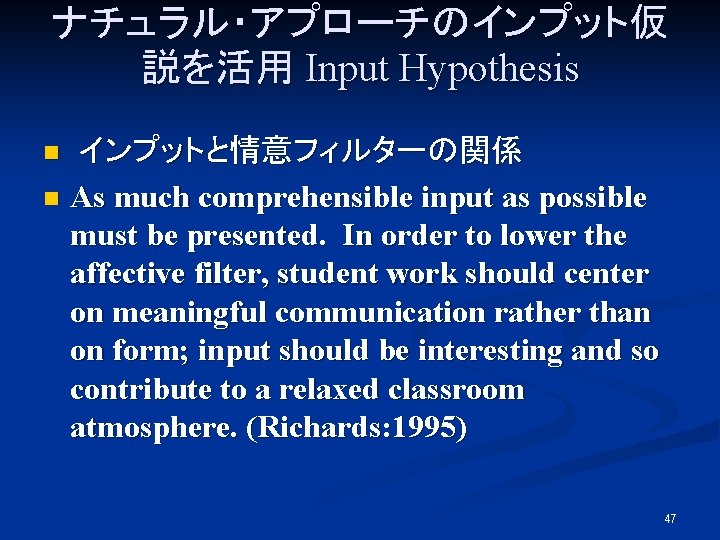 ナチュラル・アプローチのインプット仮説を活用 Input Hypothesis

インプットと情意フィルターの関係

As much comprehensible input as possible must be presented. In order to lower the affective filter, student work should center on meaningful communication rather than on form; input should be interesting and so contribute to a relaxed classroom atmosphere. (Richards:1995)

47